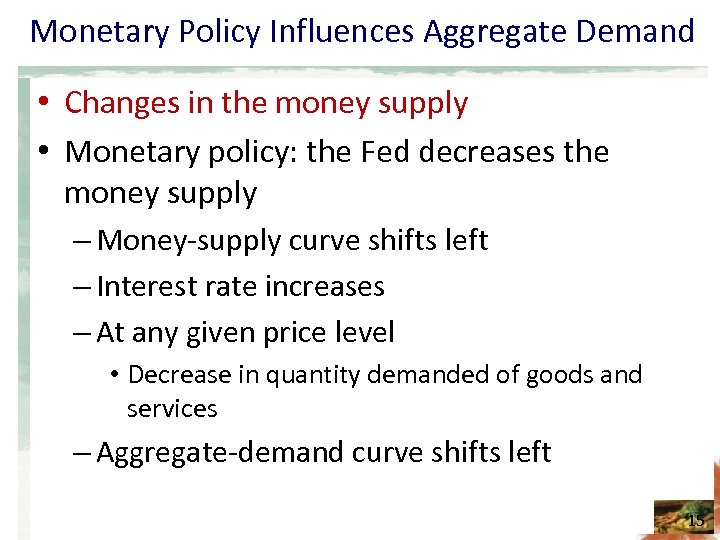 Monetary Policy Influences Aggregate Demand

• Changes in the money supply

• Monetary policy: the Fed decreases the money supply

– Money-supply curve shifts left

– Interest rate increases

– At any given price level

• Decrease in quantity demanded of goods and services

– Aggregate-demand curve shifts left

15